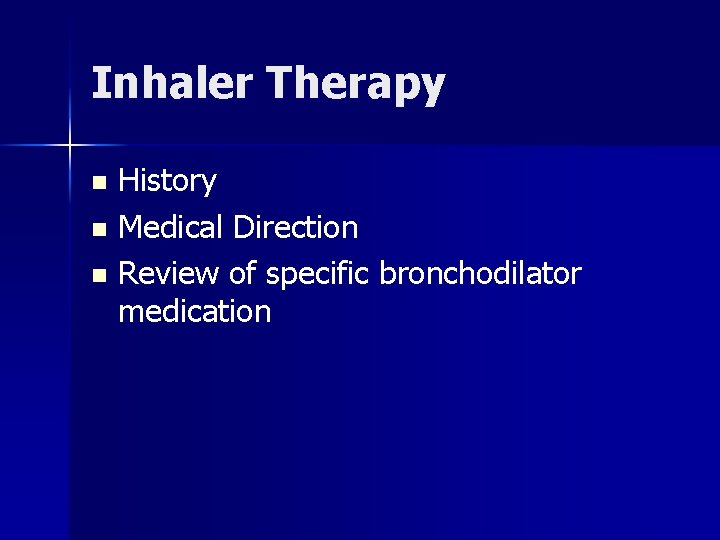 Inhaler Therapy

- History
- Medical Direction
- Review of specific bronchodilator medication